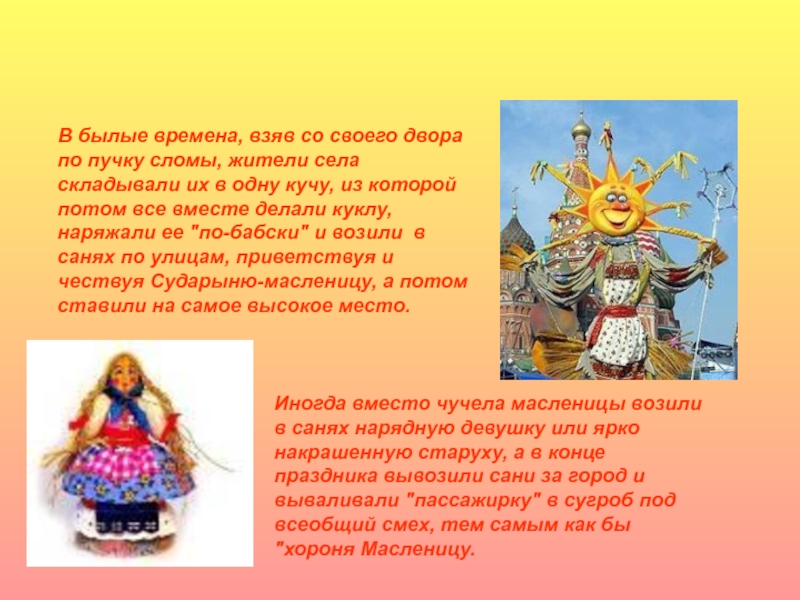 В былые времена, взяв со своего двора по пучку сломы, жители села складывали их в одну кучу, из которой потом все вместе делали куклу, наряжали ее "по-бабски" и возили в санях по улицам, приветствуя и чествуя Сударыню-масленицу, а потом ставили на самое высокое место.

Иногда вместо чучела масленицы возили в санях нарядную девушку или ярко накрашенную старуху, а в конце праздника вывозили сани за город и вываливали "пассажирку" в сугроб под всеобщий смех, тем самым как бы "хороня Масленицу.